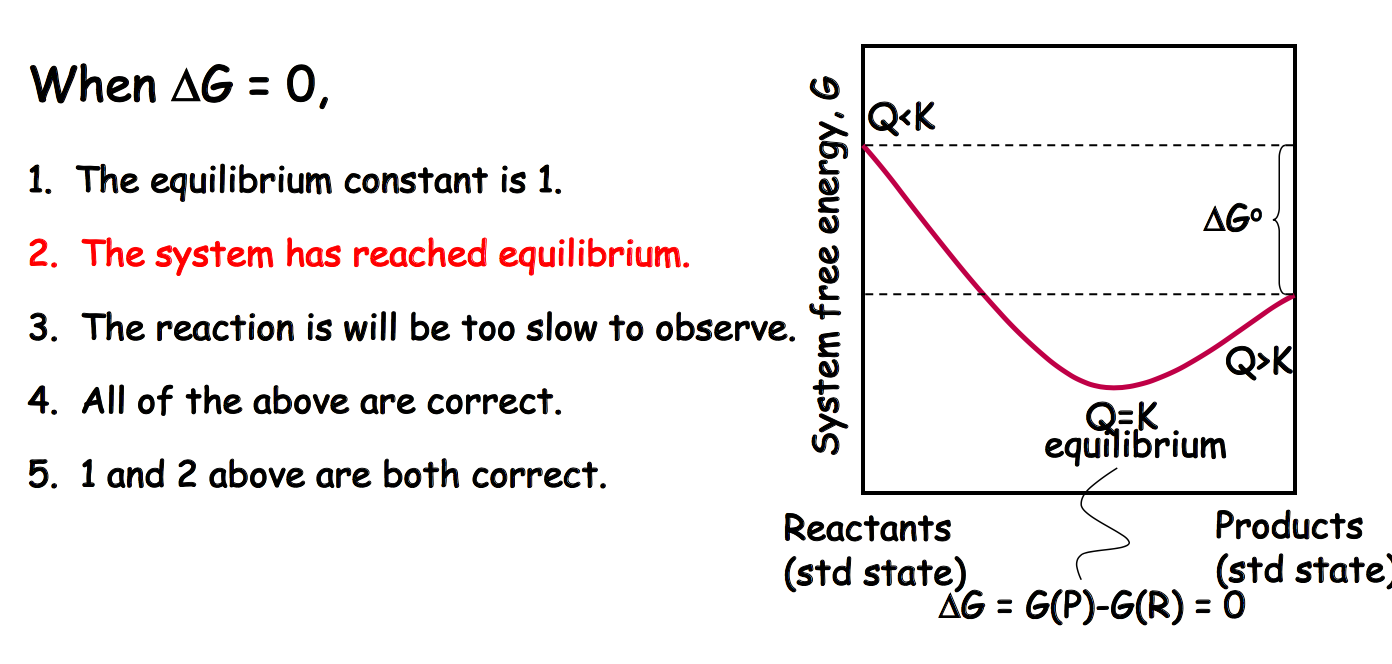 When $\Delta G = 0$,

1. The equilibrium constant is 1.

2. The system has reached equilibrium.

3. The reaction is will be too slow to observe.

4. All of the above are correct.

5. 1 and 2 above are both correct.

System free energy, G

Q<K

$\Delta G^o$

Q>K

Q=K
equilibrium

Reactants
(std state)

Products
(std state)

$\Delta G = G(P)-G(R) = 0$